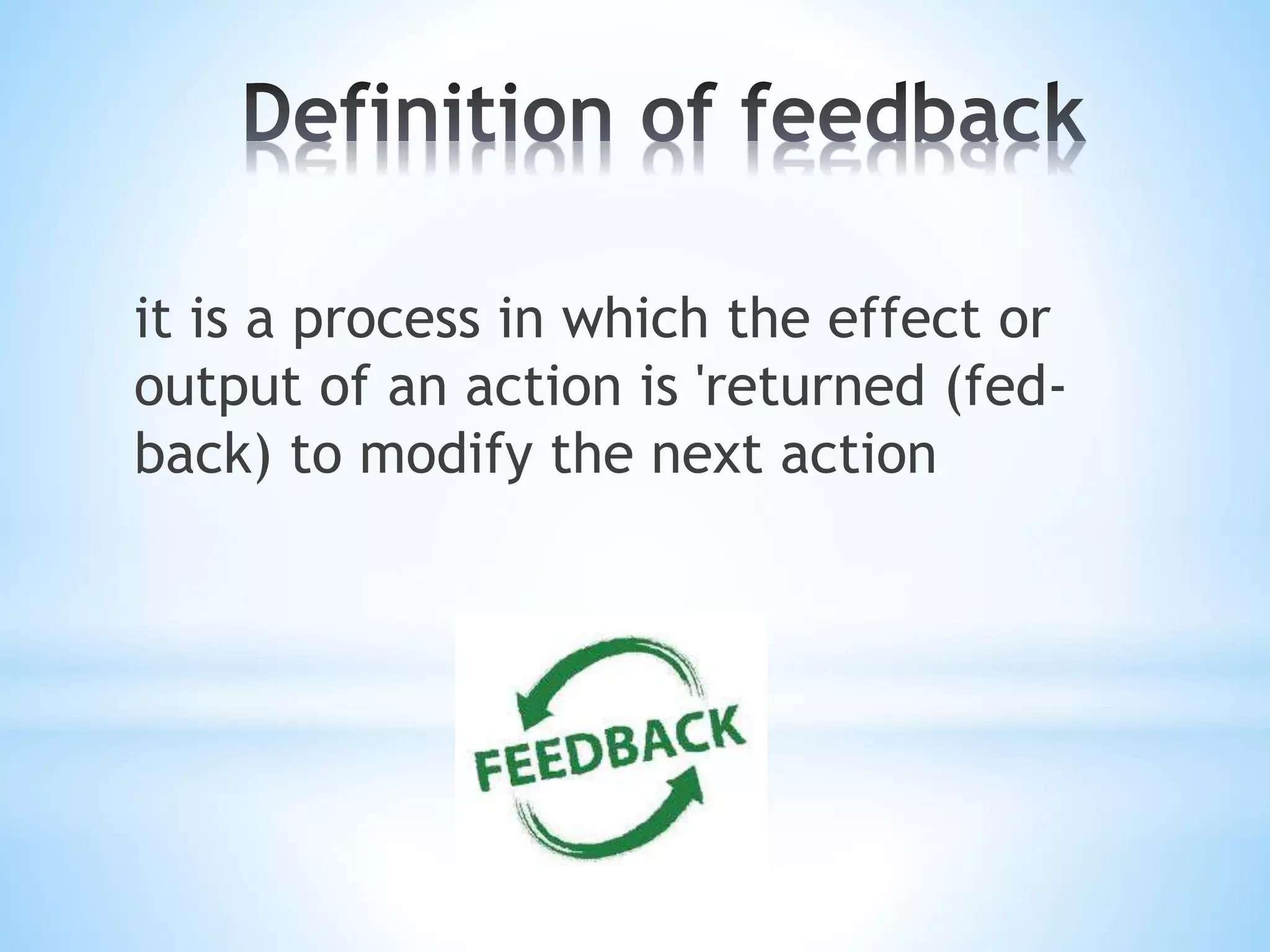 Definition of feedback

it is a process in which the effect or output of an action is 'returned (fed-back) to modify the next action

FEEDBACK